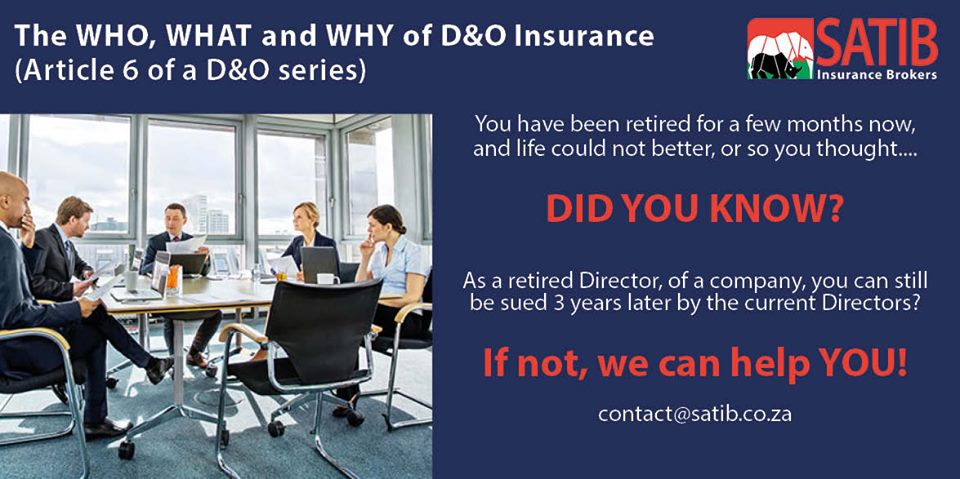 The WHO, WHAT and WHY of D&O Insurance
(Article 6 of a D&O series)

SATIB
Insurance Brokers

You have been retired for a few months now, and life could not better, or so you thought....

DID YOU KNOW?

As a retired Director, of a company, you can still be sued 3 years later by the current Directors?

If not, we can help YOU!

contact@satib.co.za